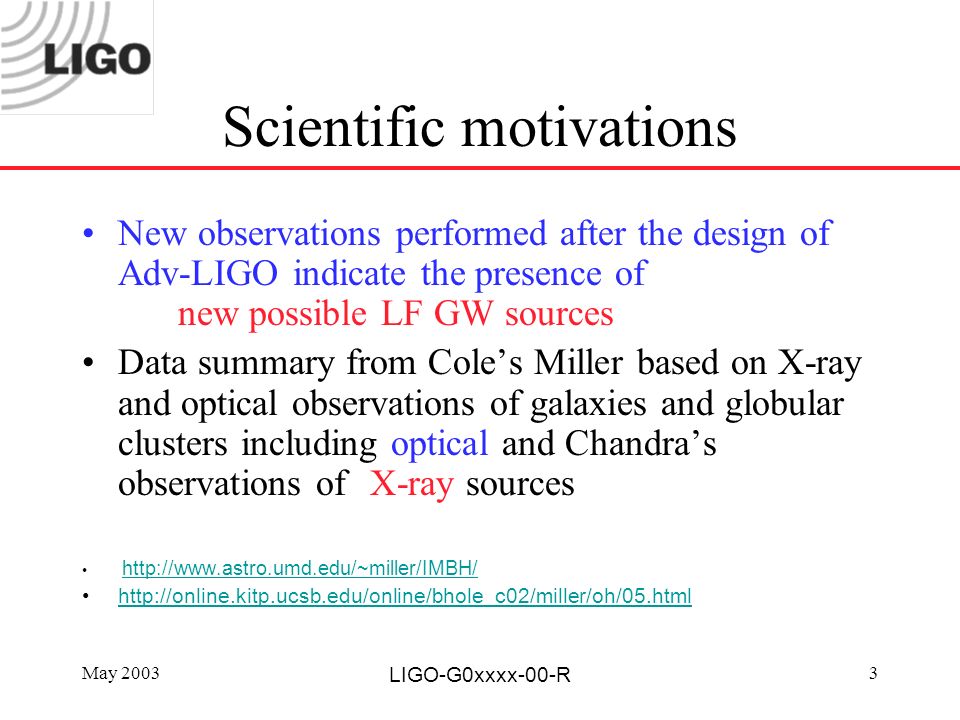 LIGO

Scientific motivations

• New observations performed after the design of Adv-LIGO indicate the presence of new possible LF GW sources

• Data summary from Cole's Miller based on X-ray and optical observations of galaxies and globular clusters including optical and Chandra's observations of X-ray sources

• http://www.astro.umd.edu/~miller/IMBH/

• http://online.kitp.ucsb.edu/online/bhole_c02/miller/oh/05.html

May 2003

LIGO-G0xxxx-00-R

3